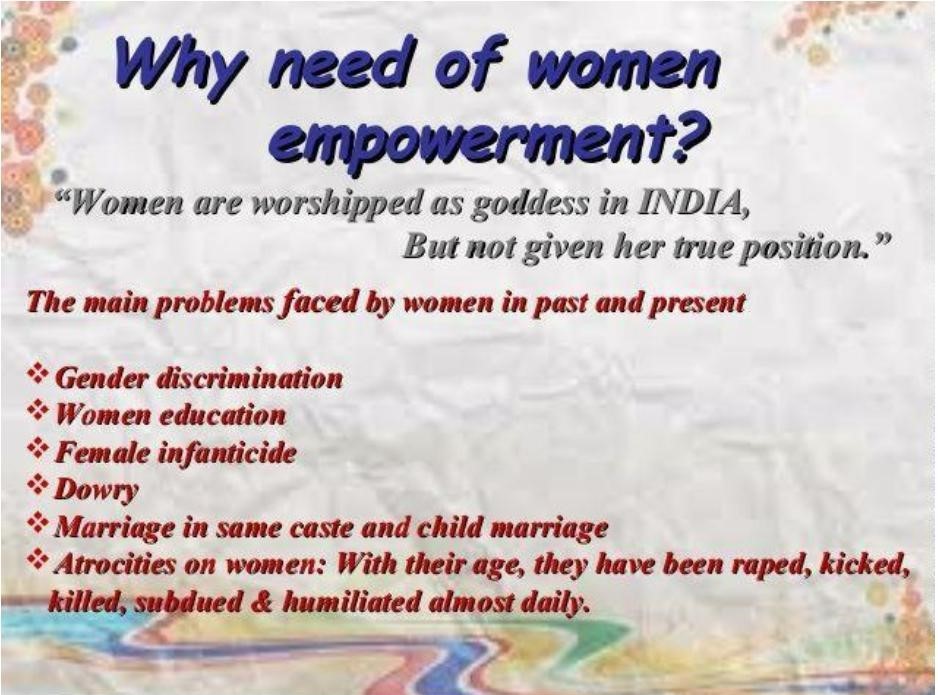 Why need of women empowerment?

"Women are worshipped as goddess in INDIA, But not given her true position."

The main problems faced by women in past and present

❖ Gender discrimination
❖ Women education
❖ Female infanticide
❖ Dowry
❖ Marriage in same caste and child marriage
❖ Atrocities on women: With their age, they have been raped, kicked, killed, subdued & humiliated almost daily.